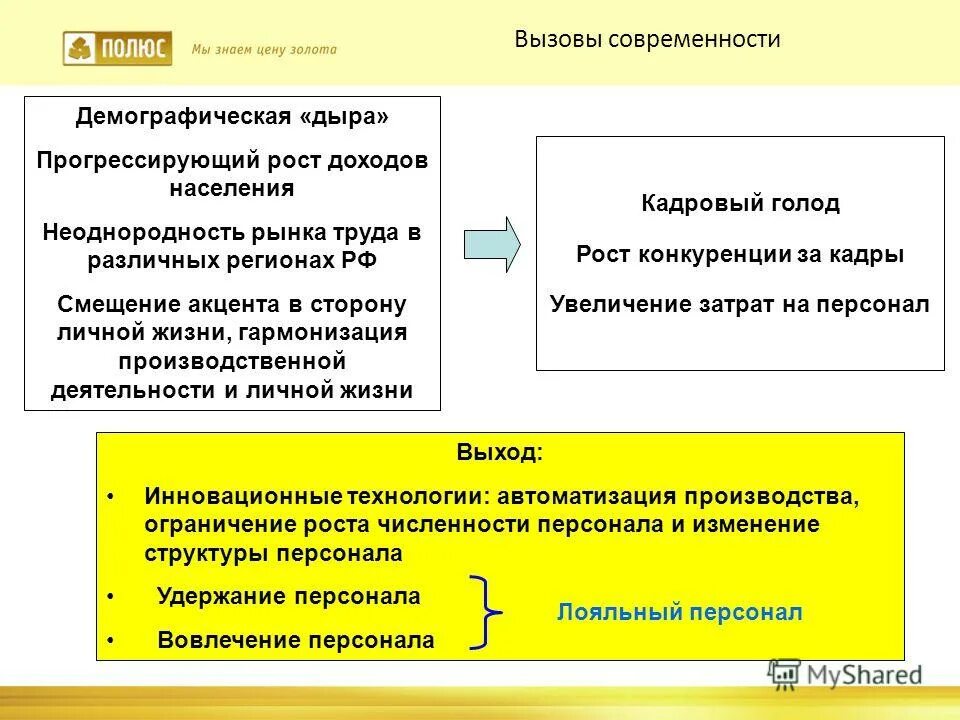 ПОЛЮС Мы знаем цену золота

Вызовы современности

Демографическая «дыра»

Прогрессирующий рост доходов населения

Неоднородность рынка труда в различных регионах РФ

Смещение акцента в сторону личной жизни, гармонизация производственной деятельности и личной жизни

Кадровый голод

Рост конкуренции за кадры

Увеличение затрат на персонал

Выход:

• Инновационные технологии: автоматизация производства, ограничение роста численности персонала и изменение структуры персонала

• Удержание персонала

• Вовлечение персонала

Лояльный персонал

MyShared